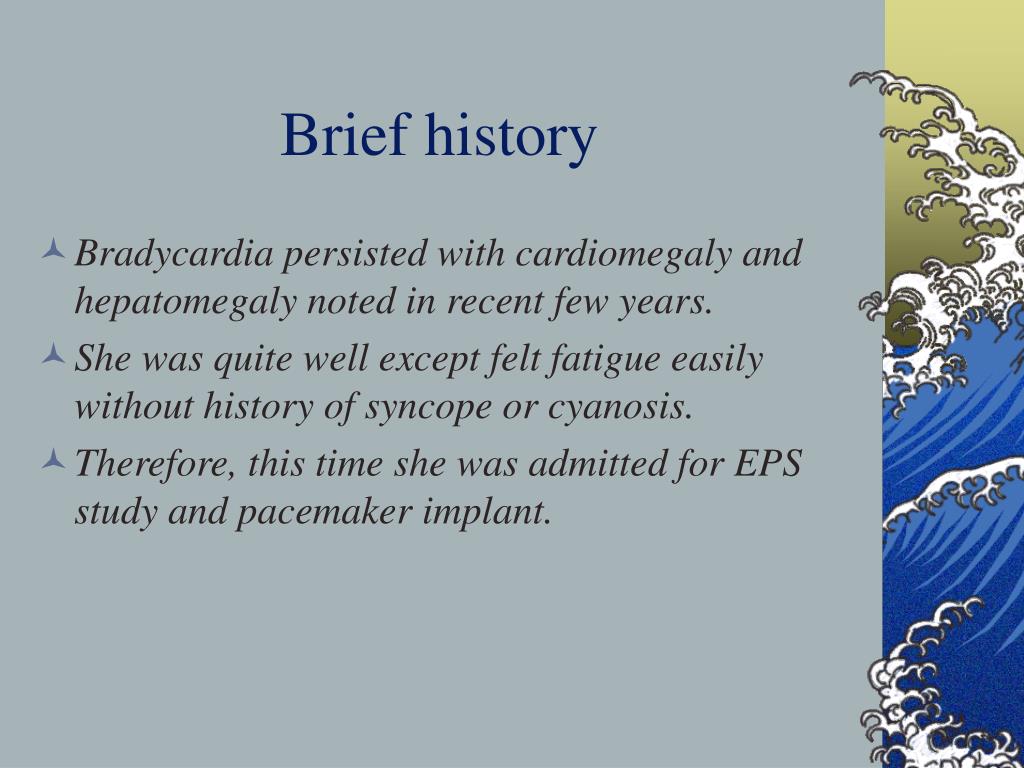 Brief history

Bradycardia persisted with cardiomegaly and hepatomegaly noted in recent few years.

She was quite well except felt fatigue easily without history of syncope or cyanosis.

Therefore, this time she was admitted for EPS study and pacemaker implant.